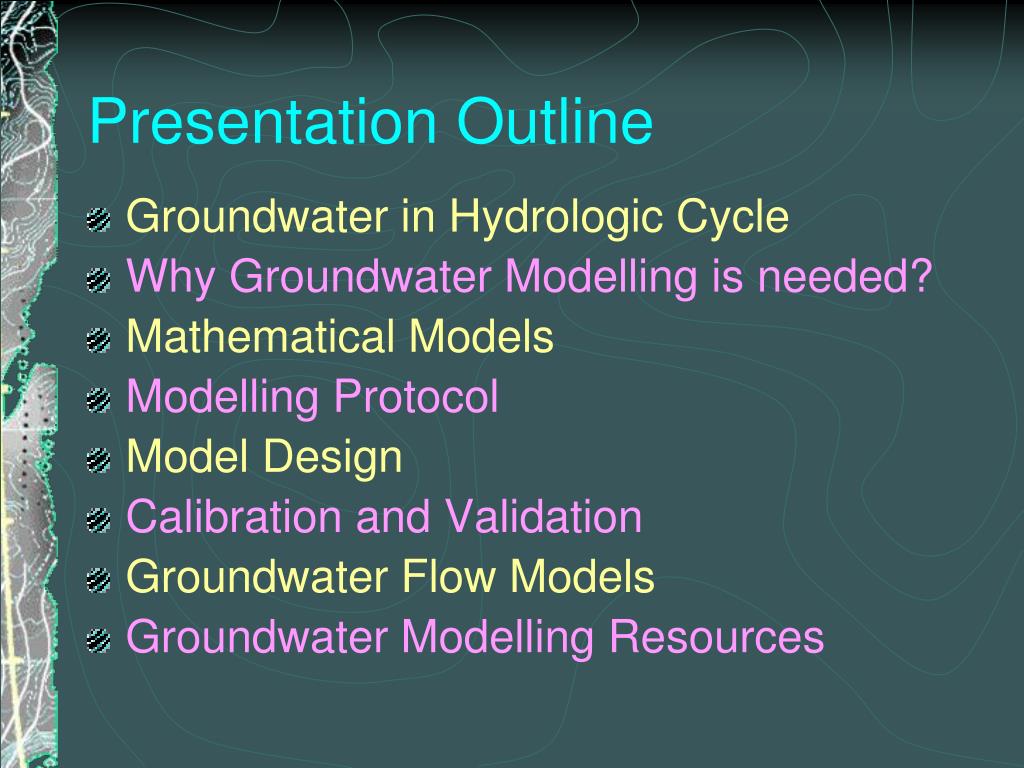 Presentation Outline

Groundwater in Hydrologic Cycle
Why Groundwater Modelling is needed?
Mathematical Models
Modelling Protocol
Model Design
Calibration and Validation
Groundwater Flow Models
Groundwater Modelling Resources